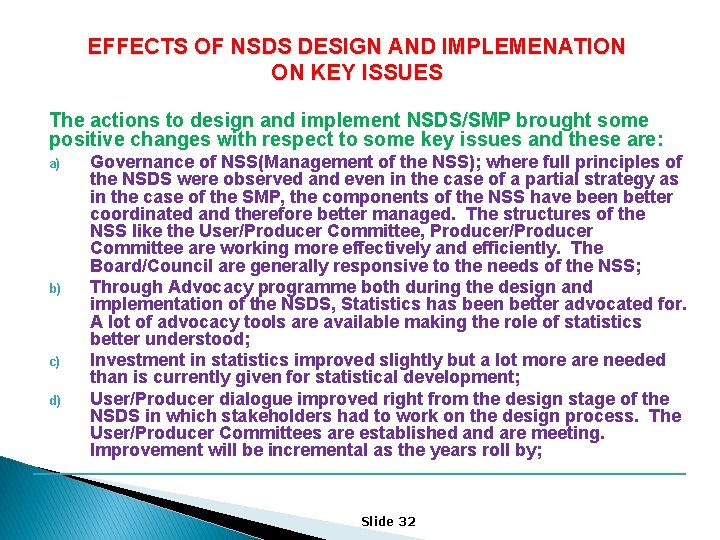 EFFECTS OF NSDS DESIGN AND IMPLEMENATION ON KEY ISSUES

The actions to design and implement NSDS/SMP brought some positive changes with respect to some key issues and these are:

a) Governance of NSS(Management of the NSS); where full principles of the NSDS were observed and even in the case of a partial strategy as in the case of the SMP, the components of the NSS have been better coordinated and therefore better managed. The structures of the NSS like the User/Producer Committee, Producer/Producer Committee are working more effectively and efficiently. The Board/Council are generally responsive to the needs of the NSS;

b) Through Advocacy programme both during the design and implementation of the NSDS, Statistics has been better advocated for. A lot of advocacy tools are available making the role of statistics better understood;

c) Investment in statistics improved slightly but a lot more are needed than is currently given for statistical development;

d) User/Producer dialogue improved right from the design stage of the NSDS in which stakeholders had to work on the design process. The User/Producer Committees are established and are meeting. Improvement will be incremental as the years roll by;

Slide 32